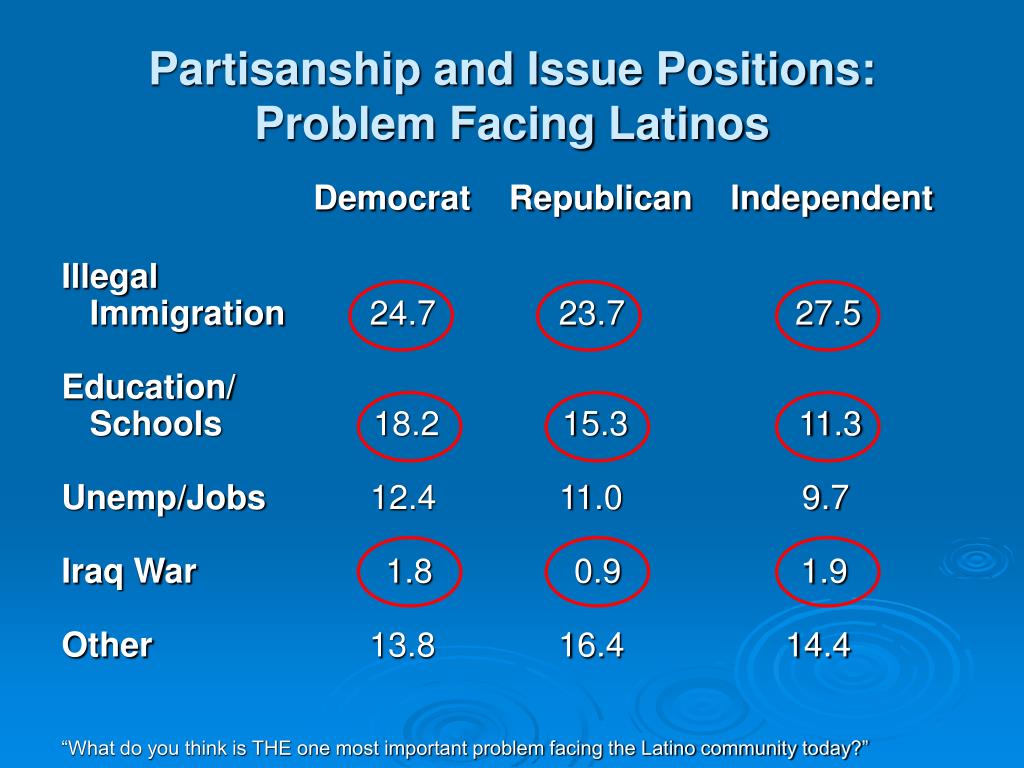 Partisanship and Issue Positions: Problem Facing Latinos

| | Democrat | Republican | Independent |
|---|---|---|---|
| Illegal Immigration | 24.7 | 23.7 | 27.5 |
| Education/ Schools | 18.2 | 15.3 | 11.3 |
| Unemp/Jobs | 12.4 | 11.0 | 9.7 |
| Iraq War | 1.8 | 0.9 | 1.9 |
| Other | 13.8 | 16.4 | 14.4 |

“What do you think is THE one most important problem facing the Latino community today?”